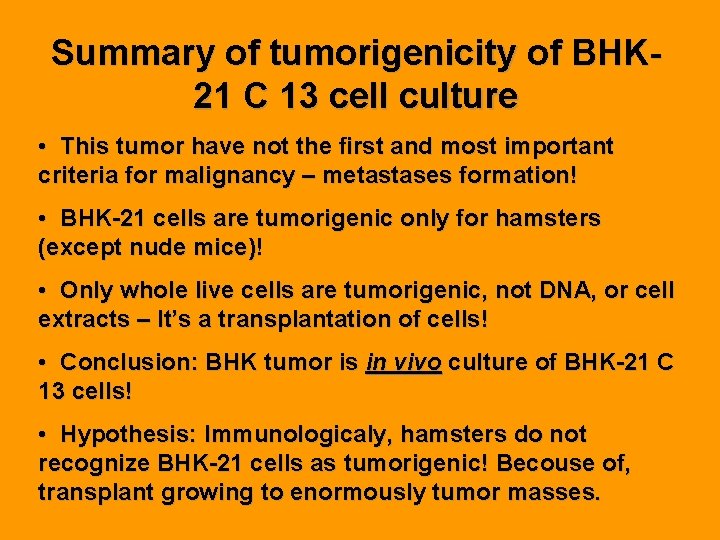 Summary of tumorigenicity of BHK-21 C 13 cell culture

• This tumor have not the first and most important criteria for malignancy – metastases formation!

• BHK-21 cells are tumorigenic only for hamsters (except nude mice)!

• Only whole live cells are tumorigenic, not DNA, or cell extracts – It's a transplantation of cells!

• Conclusion: BHK tumor is in vivo culture of BHK-21 C 13 cells!

• Hypothesis: Immunologicaly, hamsters do not recognize BHK-21 cells as tumorigenic! Becouse of, transplant growing to enormously tumor masses.